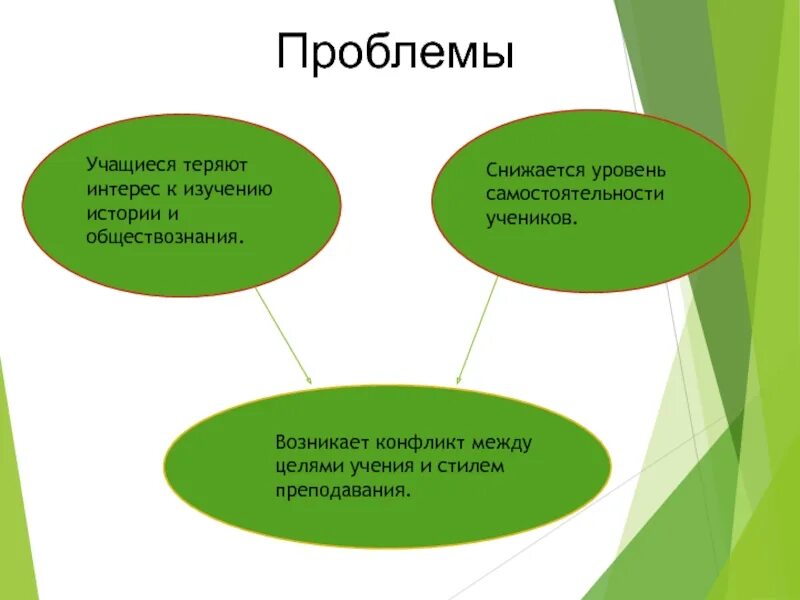 Проблемы

Учащиеся теряют интерес к изучению истории и обществознания.

Снижается уровень самостоятельности учеников.

Возникает конфликт между целями учения и стилем преподавания.